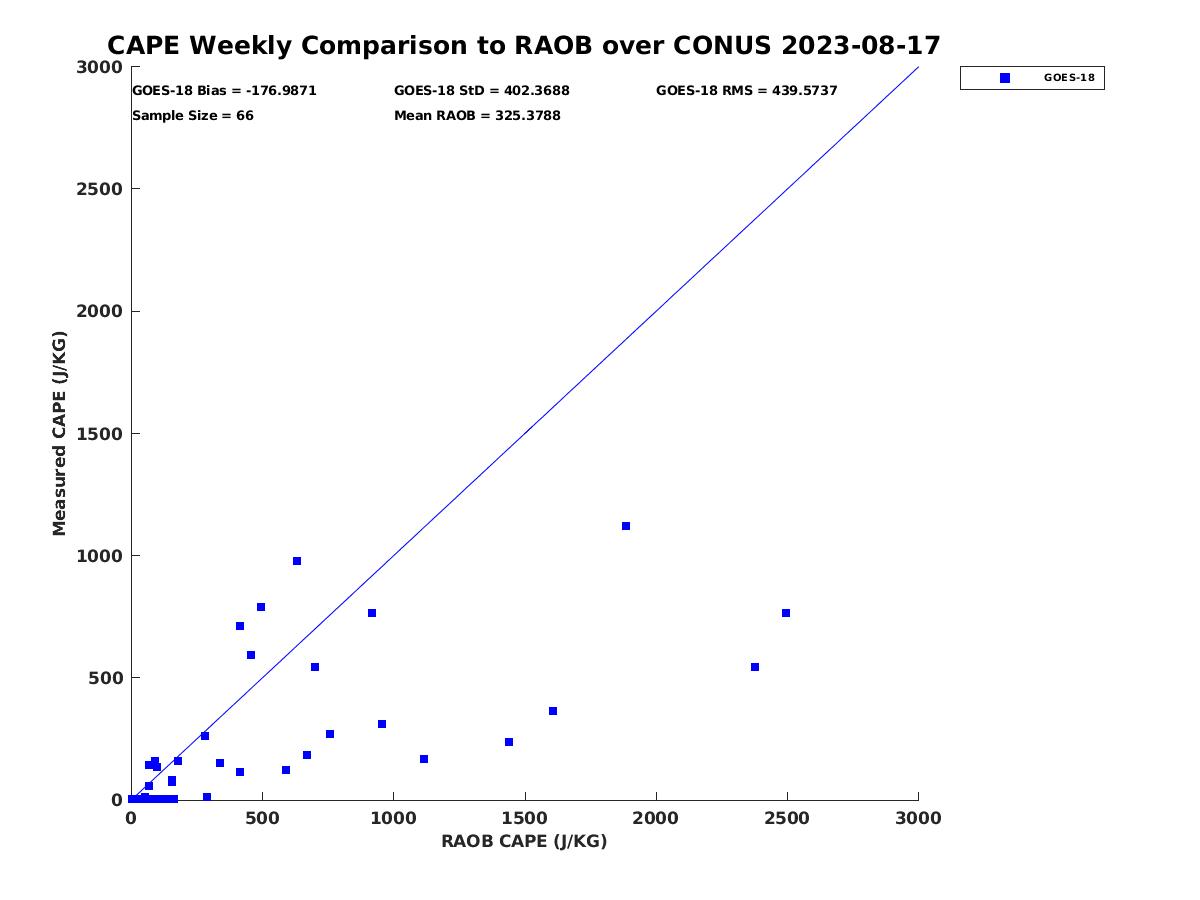 CAPE Weekly Comparison to RAOB over CONUS 2023-08-17

GOES-18 Bias = -176.9871
GOES-18 StD = 402.3688
GOES-18 RMS = 439.5737
Sample Size = 66
Mean RAOB = 325.3788

GOES-18

Measured CAPE (J/KG)

3000
2500
2000
1500
1000
500
0

0
500
1000
1500
2000
2500
3000

RAOB CAPE (J/KG)